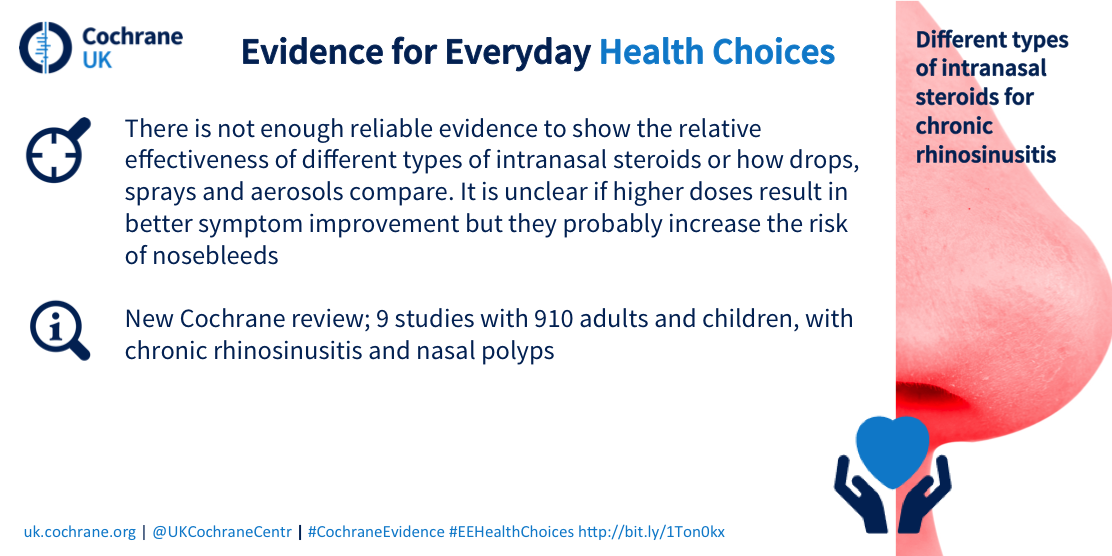 Cochrane UK

Evidence for Everyday Health Choices

Different types of intranasal steroids for chronic rhinosinusitis

There is not enough reliable evidence to show the relative effectiveness of different types of intranasal steroids or how drops, sprays and aerosols compare. It is unclear if higher doses result in better symptom improvement but they probably increase the risk of nosebleeds

New Cochrane review; 9 studies with 910 adults and children, with chronic rhinosinusitis and nasal polyps

uk.cochrane.org | @UKCochraneCentr | #CochraneEvidence #EEHealthChoices http://bit.ly/1Ton0kx